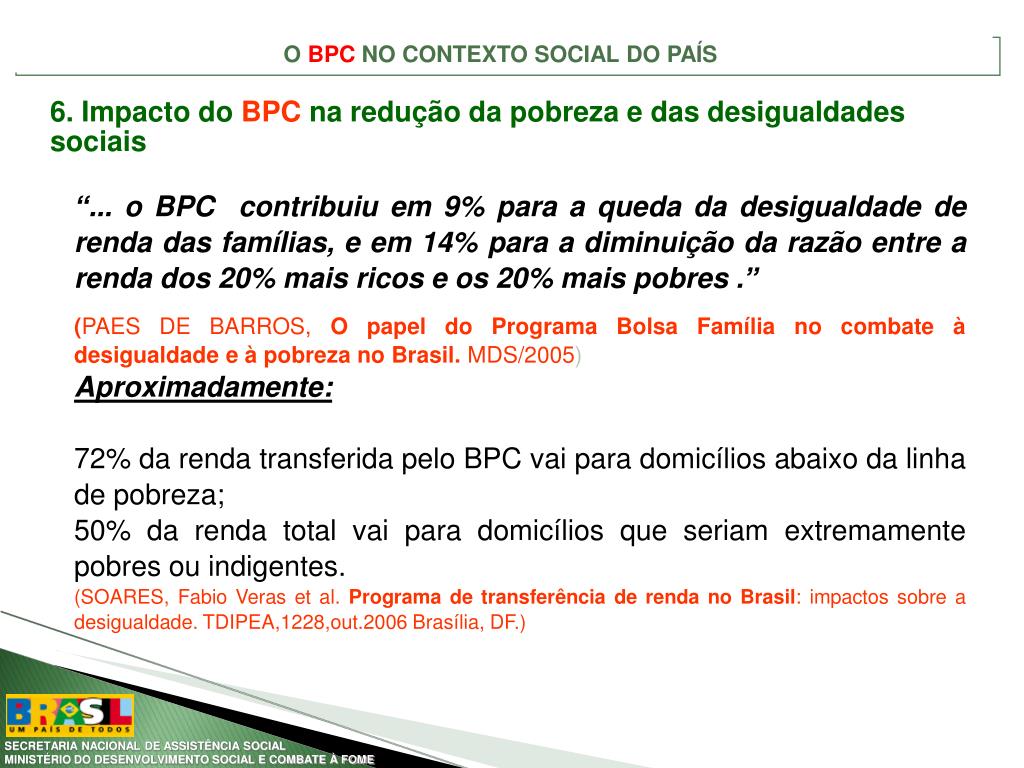 O BPC NO CONTEXTO SOCIAL DO PAÍS

6. Impacto do BPC na redução da pobreza e das desigualdades sociais

“... o BPC contribuiu em 9% para a queda da desigualdade de renda das famílias, e em 14% para a diminuição da razão entre a renda dos 20% mais ricos e os 20% mais pobres .”

(PAES DE BARROS, O papel do Programa Bolsa Família no combate à desigualdade e à pobreza no Brasil. MDS/2005)

Aproximadamente:

72% da renda transferida pelo BPC vai para domicílios abaixo da linha de pobreza;
50% da renda total vai para domicílios que seriam extremamente pobres ou indigentes.
(SOARES, Fabio Veras et al. Programa de transferência de renda no Brasil: impactos sobre a desigualdade. TDIPEA,1228,out.2006 Brasília, DF.)

BRASIL UM PAÍS DE TODOS
SECRETARIA NACIONAL DE ASSISTÊNCIA SOCIAL
MINISTÉRIO DO DESENVOLVIMENTO SOCIAL E COMBATE À FOME